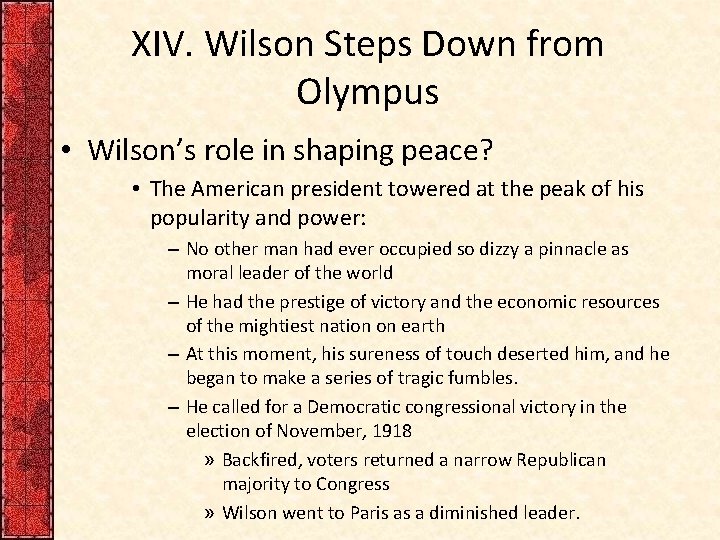 XIV. Wilson Steps Down from Olympus

• Wilson's role in shaping peace?

• The American president towered at the peak of his popularity and power:

– No other man had ever occupied so dizzy a pinnacle as moral leader of the world

– He had the prestige of victory and the economic resources of the mightiest nation on earth

– At this moment, his sureness of touch deserted him, and he began to make a series of tragic fumbles.

– He called for a Democratic congressional victory in the election of November, 1918

» Backfired, voters returned a narrow Republican majority to Congress

» Wilson went to Paris as a diminished leader.